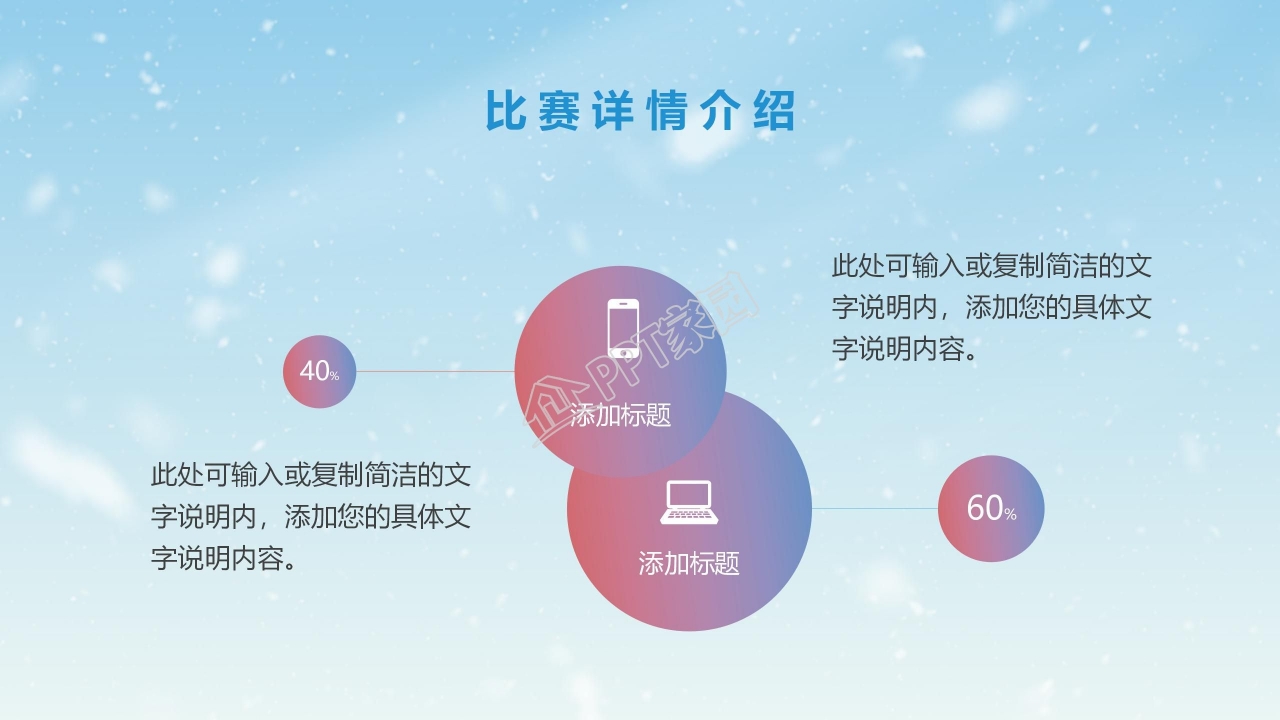 比赛详情介绍

此处可输入或复制简洁的文字说明内，添加您的具体文字说明内容。

40%

添加标题

PPT家园

此处可输入或复制简洁的文字说明内，添加您的具体文字说明内容。

添加标题

60%